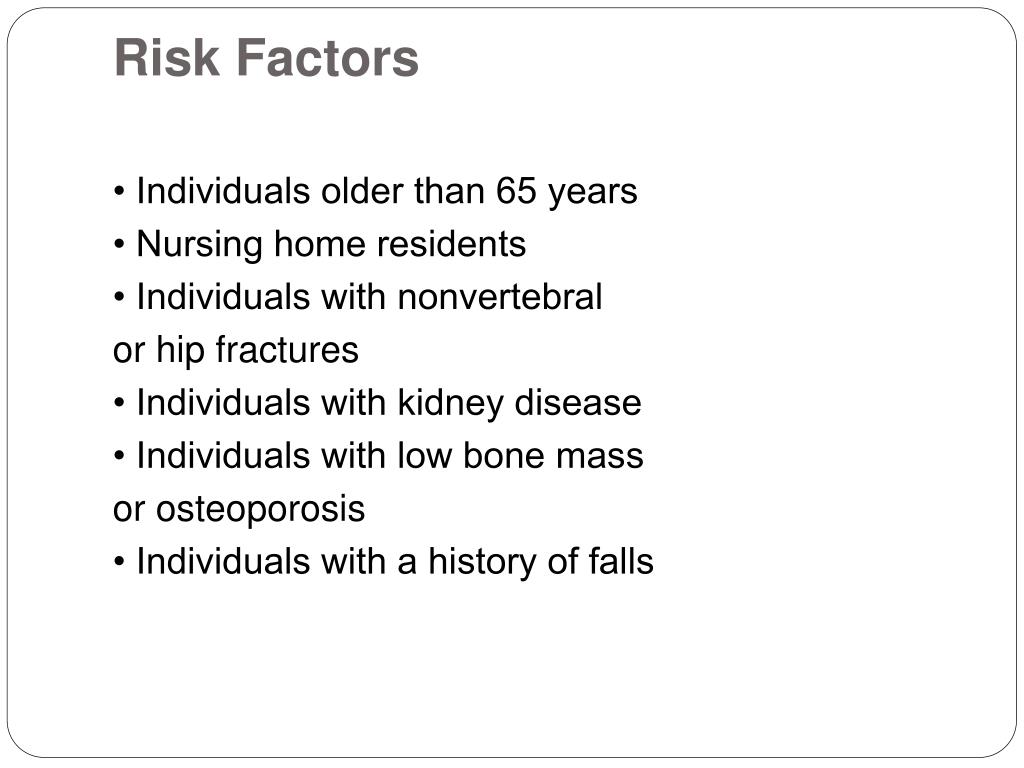 Risk Factors

• Individuals older than 65 years
• Nursing home residents
• Individuals with nonvertebral or hip fractures
• Individuals with kidney disease
• Individuals with low bone mass or osteoporosis
• Individuals with a history of falls